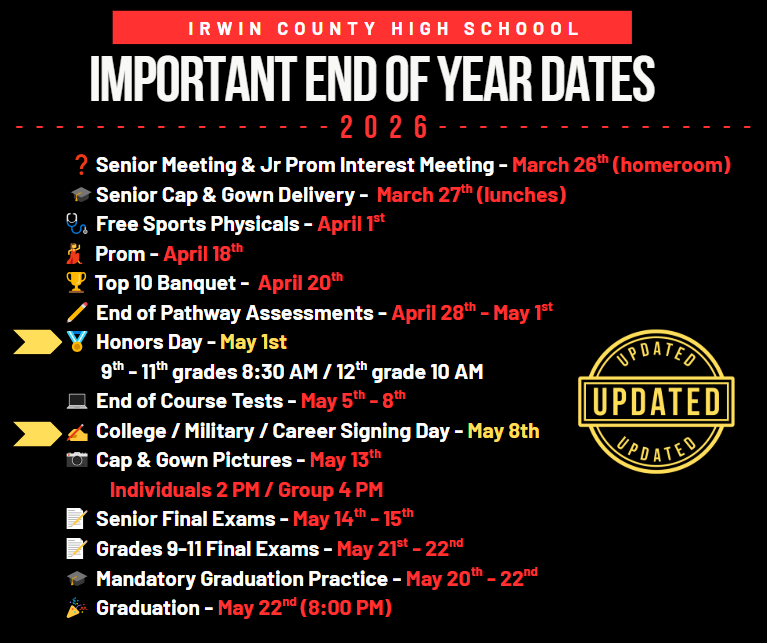 IRWIN COUNTY HIGH SCHOOOL

IMPORTANT END OF YEAR DATES

2026

Senior Meeting & Jr Prom Interest Meeting - March 26$^{th}$ (homeroom)

Senior Cap & Gown Delivery - March 27$^{th}$ (lunches)

Free Sports Physicals - April 1$^{st}$

Prom - April 18$^{th}$

Top 10 Banquet - April 20$^{th}$

End of Pathway Assessments - April 28$^{th}$ - May 1$^{st}$

Honors Day - May 1st

9$^{th}$ - 11$^{th}$ grades 8:30 AM / 12$^{th}$ grade 10 AM

End of Course Tests - May 5$^{th}$ - 8$^{th}$

College / Military / Career Signing Day - May 8th

Cap & Gown Pictures - May 13$^{th}$

Individuals 2 PM / Group 4 PM

Senior Final Exams - May 14$^{th}$ - 15$^{th}$

Grades 9-11 Final Exams - May 21$^{st}$ - 22$^{nd}$

Mandatory Graduation Practice - May 20$^{th}$ - 22$^{nd}$

Graduation - May 22$^{nd}$ (8:00 PM)

UPDATED
UPDATED
UPDATED